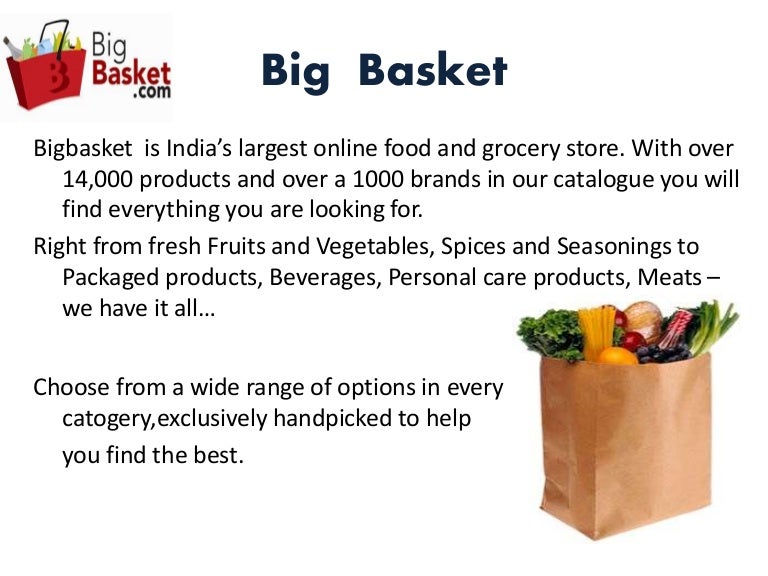 Big Basket .com

Big Basket

Bigbasket is India's largest online food and grocery store. With over 14,000 products and over a 1000 brands in our catalogue you will find everything you are looking for.

Right from fresh Fruits and Vegetables, Spices and Seasonings to Packaged products, Beverages, Personal care products, Meats – we have it all…

Choose from a wide range of options in every catogery,exclusively handpicked to help you find the best.